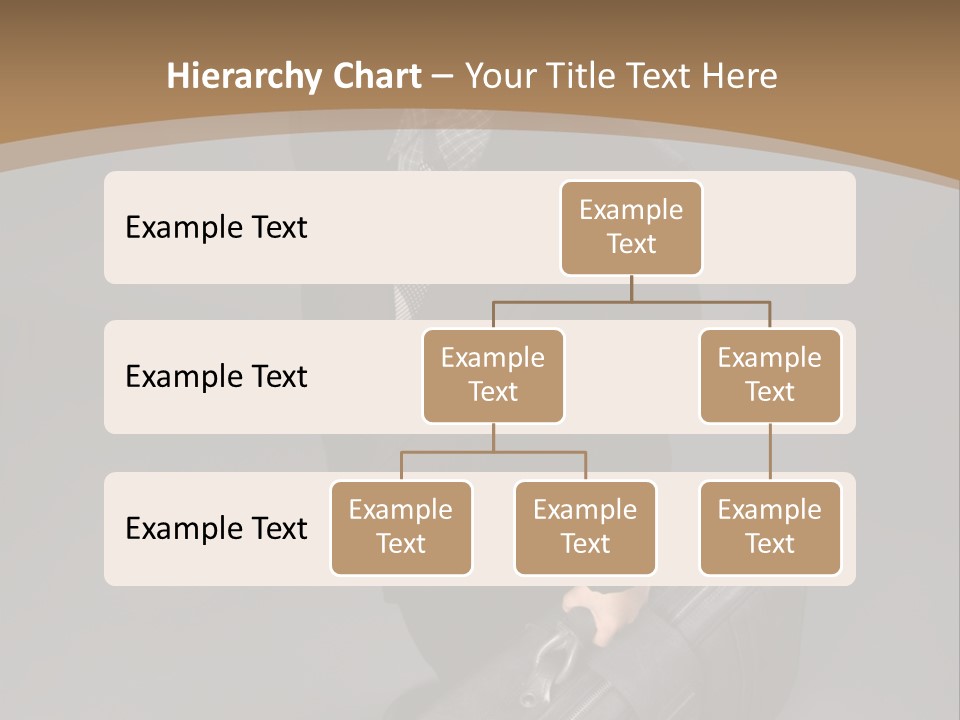 Hierarchy Chart – Your Title Text Here

Example Text

Example Text

Example Text

Example Text

Example Text

Example Text

Example Text

Example Text

Example Text